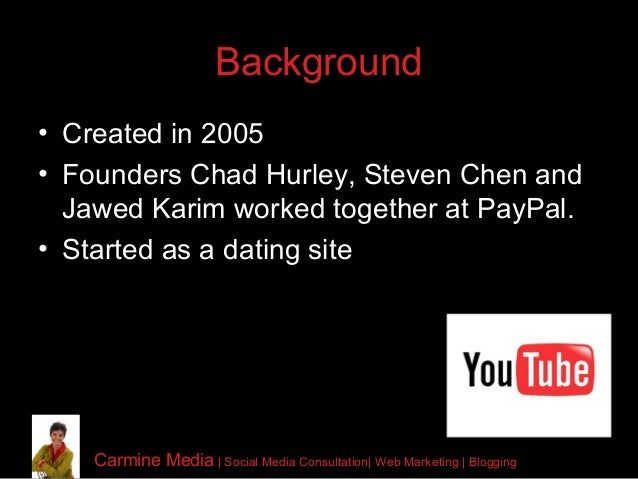 Background

• Created in 2005
• Founders Chad Hurley, Steven Chen and Jawed Karim worked together at PayPal.
• Started as a dating site

YouTube

Carmine Media | Social Media Consultation| Web Marketing | Blogging